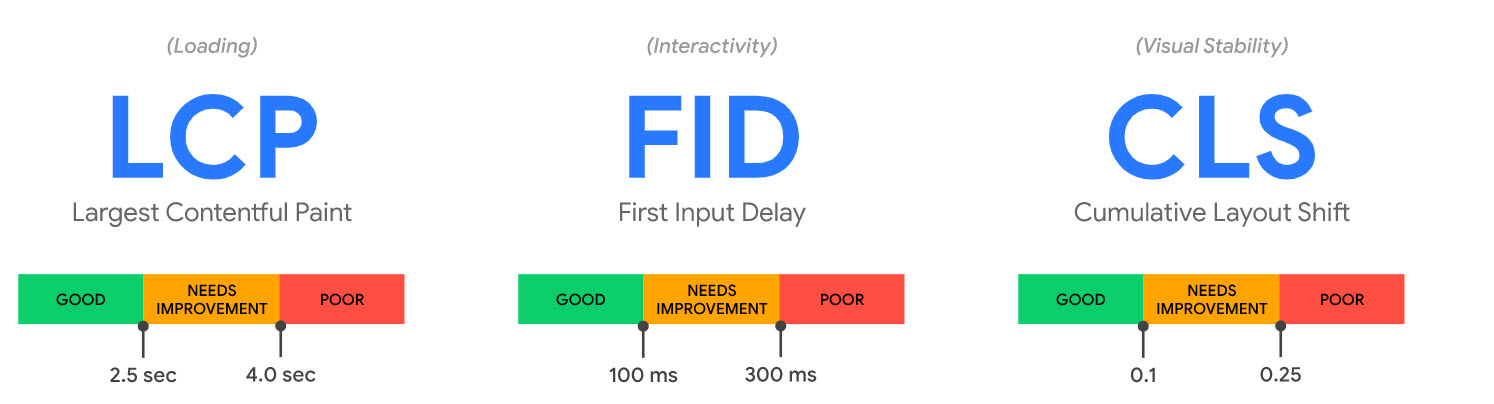 (Loading)

LCP

Largest Contentful Paint

GOOD
NEEDS IMPROVEMENT
POOR

2.5 sec
4.0 sec

(Interactivity)

FID

First Input Delay

GOOD
NEEDS IMPROVEMENT
POOR

100 ms
300 ms

(Visual Stability)

CLS

Cumulative Layout Shift

GOOD
NEEDS IMPROVEMENT
POOR

0.1
0.25